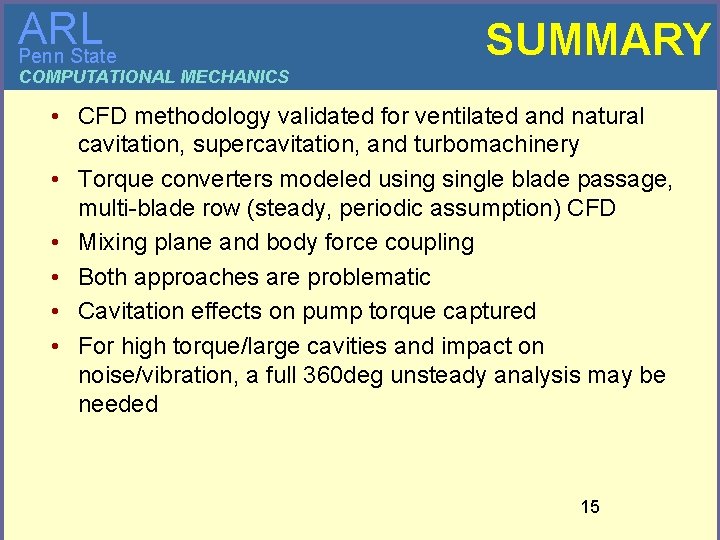 ARL
Penn State
COMPUTATIONAL MECHANICS

SUMMARY

• CFD methodology validated for ventilated and natural cavitation, supercavitation, and turbomachinery
• Torque converters modeled using single blade passage, multi-blade row (steady, periodic assumption) CFD
• Mixing plane and body force coupling
• Both approaches are problematic
• Cavitation effects on pump torque captured
• For high torque/large cavities and impact on noise/vibration, a full 360deg unsteady analysis may be needed

15